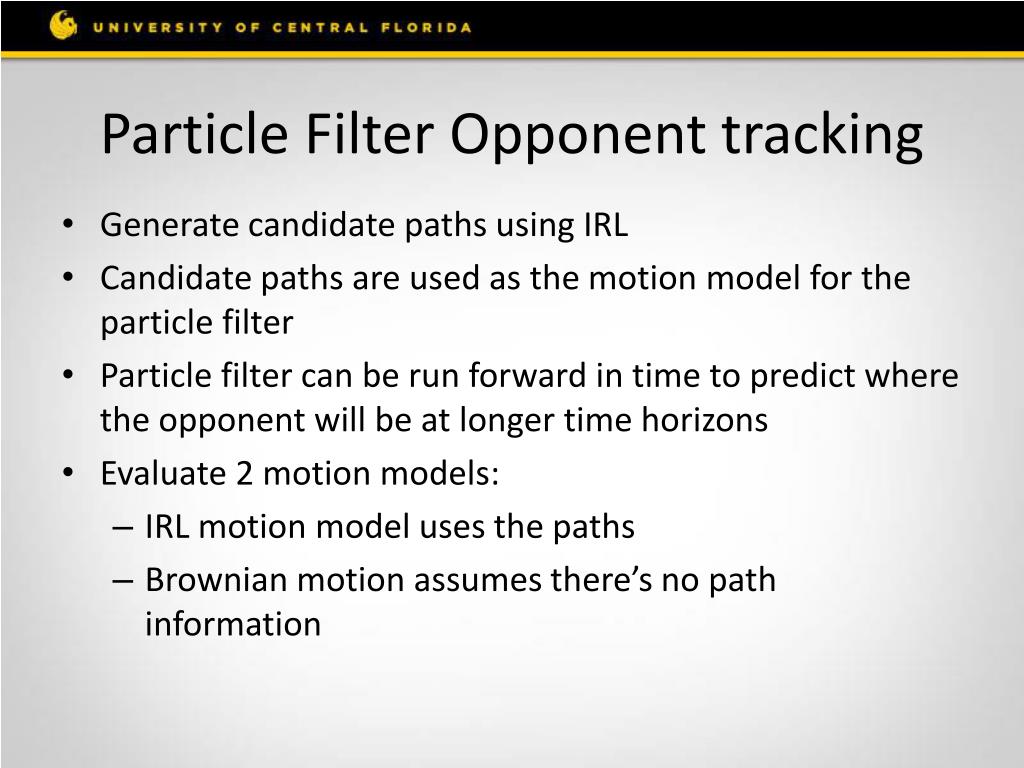 UNIVERSITY OF CENTRAL FLORIDA

Particle Filter Opponent tracking

• Generate candidate paths using IRL
• Candidate paths are used as the motion model for the particle filter
• Particle filter can be run forward in time to predict where the opponent will be at longer time horizons
• Evaluate 2 motion models:
– IRL motion model uses the paths
– Brownian motion assumes there’s no path information